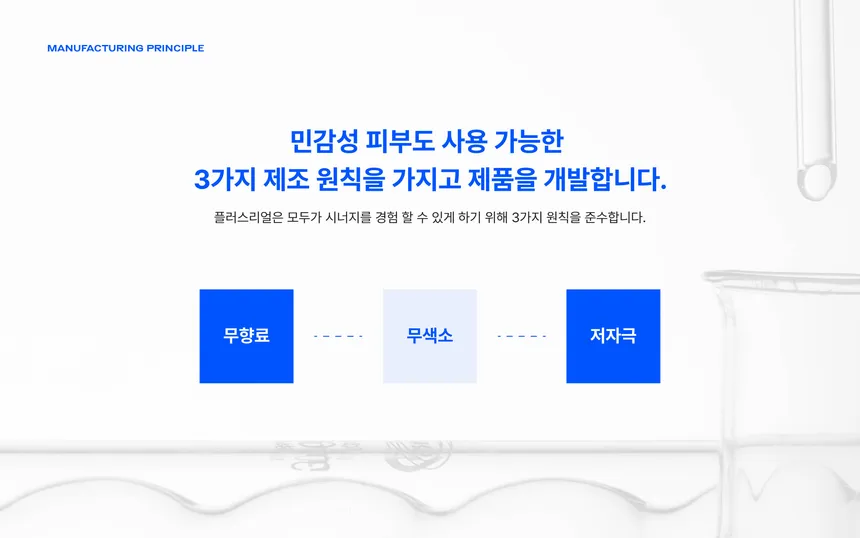 MANUFACTURING PRINCIPLE

민감성 피부도 사용 가능한
3가지 제조 원칙을 가지고 제품을 개발합니다.

플러스리얼은 모두가 시너지를 경험 할 수 있게 하기 위해 3가지 원칙을 준수합니다.

무향료

무색소

저자극